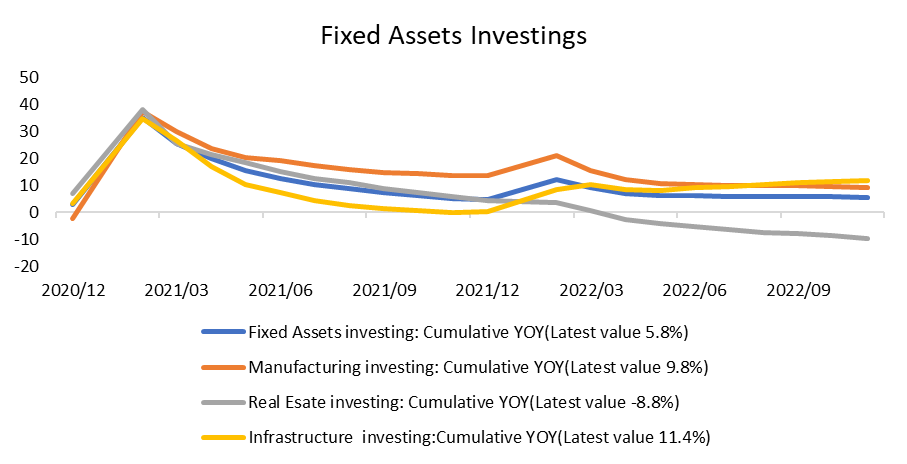 Fixed Assets Investings

50
40
30
20
10
0
-10
-20

2020/12
2021/03
2021/06
2021/09
2021/12
2022/03
2022/06
2022/09

Fixed Assets investing: Cumulative YOY(Latest value 5.8%)
Manufacturing investing: Cumulative YOY(Latest value 9.8%)
Real Esate investing: Cumulative YOY(Latest value -8.8%)
Infrastructure investing:Cumulative YOY(Latest value 11.4%)